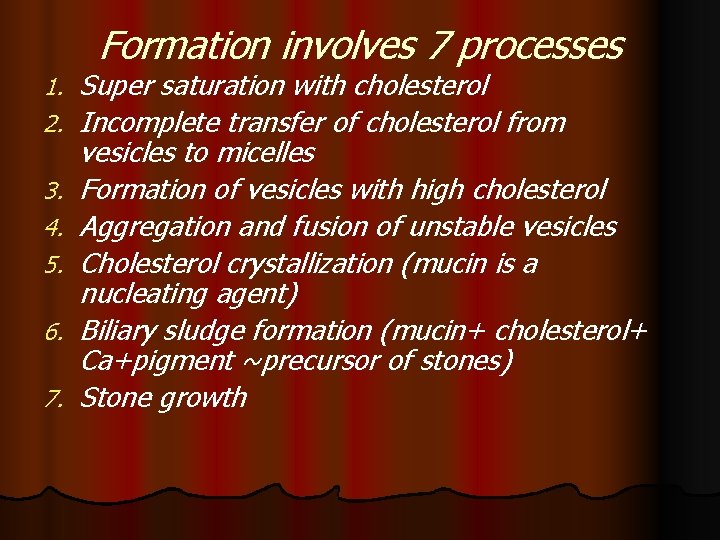 Formation involves 7 processes

1. Super saturation with cholesterol
2. Incomplete transfer of cholesterol from vesicles to micelles
3. Formation of vesicles with high cholesterol
4. Aggregation and fusion of unstable vesicles
5. Cholesterol crystallization (mucin is a nucleating agent)
6. Biliary sludge formation (mucin+ cholesterol+ Ca+pigment ~precursor of stones)
7. Stone growth